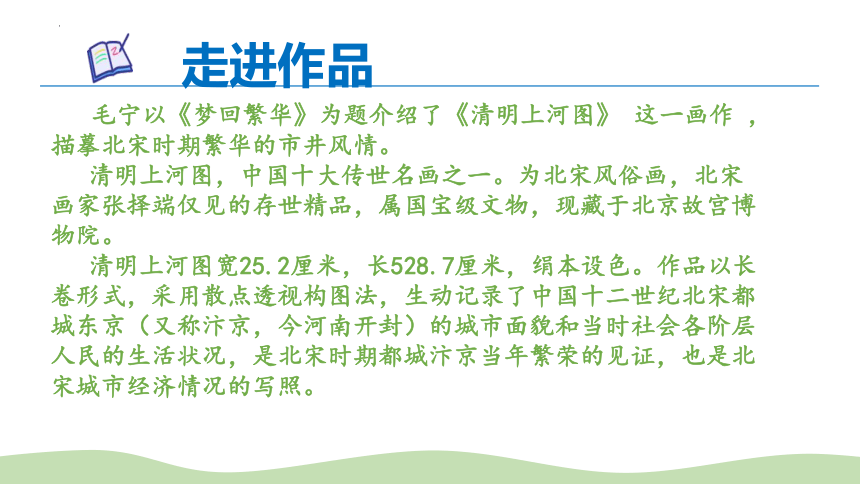 走进作品

毛宁以《梦回繁华》为题介绍了《清明上河图》 这一画作 ，描摹北宋时期繁华的市井风情。

清明上河图，中国十大传世名画之一。为北宋风俗画，北宋画家张择端仅见的存世精品，属国宝级文物，现藏于北京故宫博物院。

清明上河图宽25.2厘米，长528.7厘米，绢本设色。作品以长卷形式，采用散点透视构图法，生动记录了中国十二世纪北宋都城东京（又称汴京，今河南开封）的城市面貌和当时社会各阶层人民的生活状况，是北宋时期都城汴京当年繁荣的见证，也是北宋城市经济情况的写照。